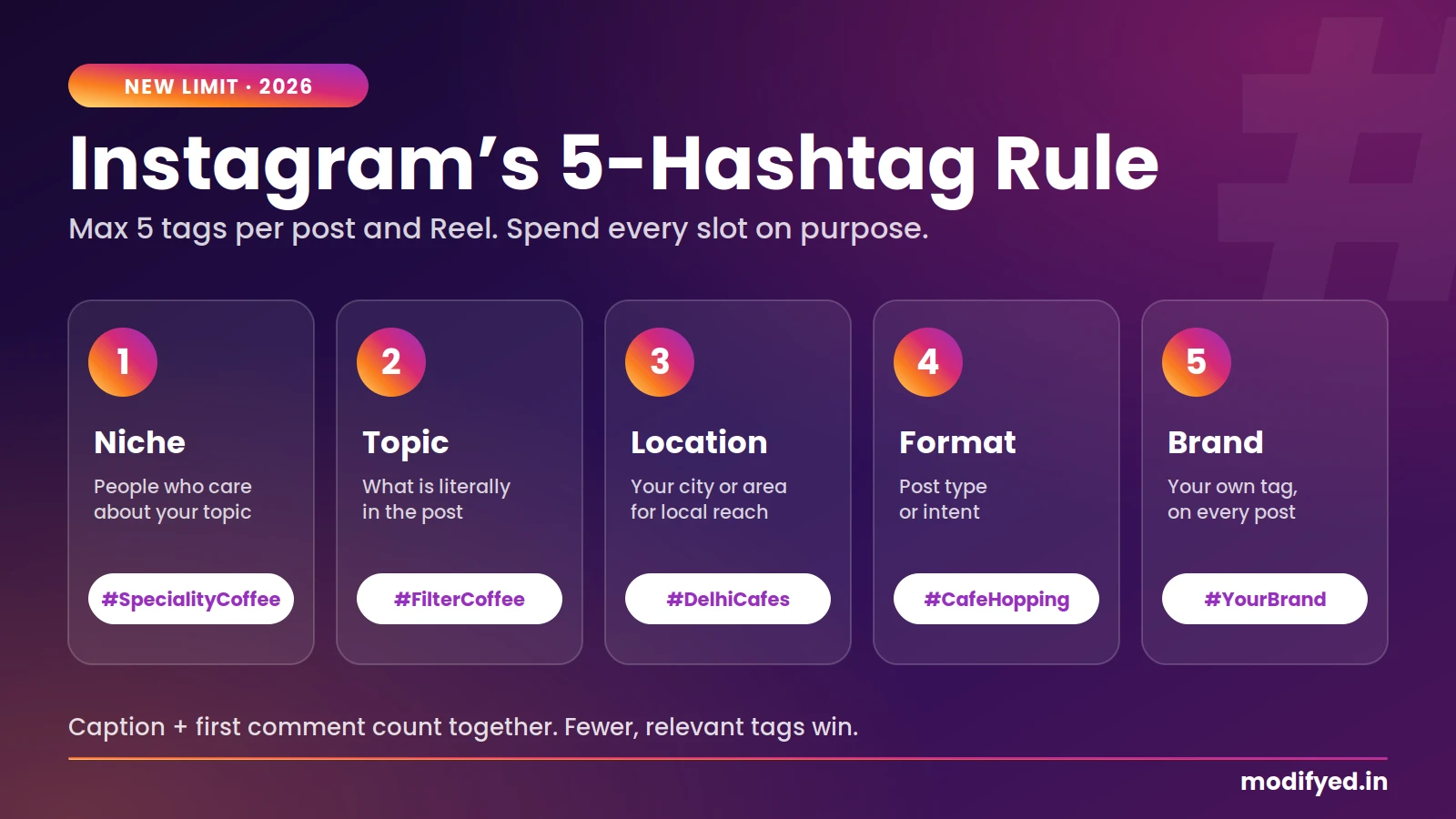 NEW LIMIT · 2026

Instagram's 5-Hashtag Rule

Max 5 tags per post and Reel. Spend every slot on purpose.

1

Niche

People who care about your topic

#SpecialityCoffee

2

Topic

What is literally in the post

#FilterCoffee

3

Location

Your city or area for local reach

#DelhiCafes

4

Format

Post type or intent

#CafeHopping

5

Brand

Your own tag, on every post

#YourBrand

Caption + first comment count together. Fewer, relevant tags win.

modifyed.in